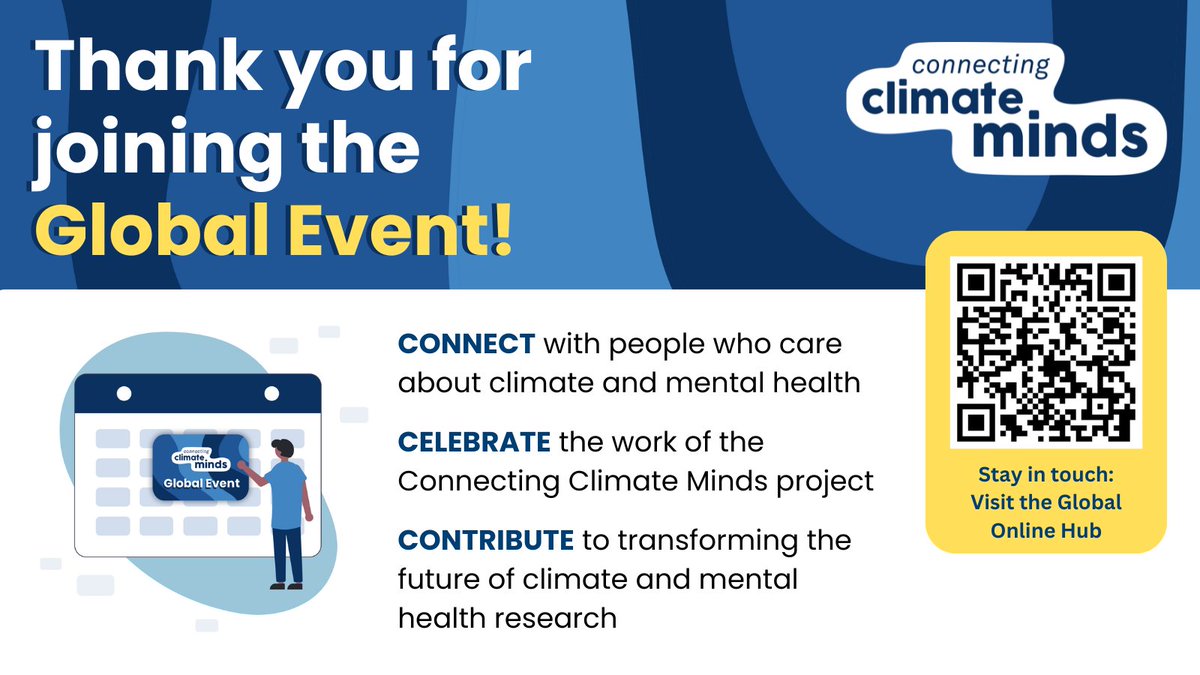 Thank you for joining the Global Event!

connecting climate minds

connecting climate minds
Global Event

CONNECT with people who care about climate and mental health

CELEBRATE the work of the Connecting Climate Minds project

CONTRIBUTE to transforming the future of climate and mental health research

Stay in touch: Visit the Global Online Hub